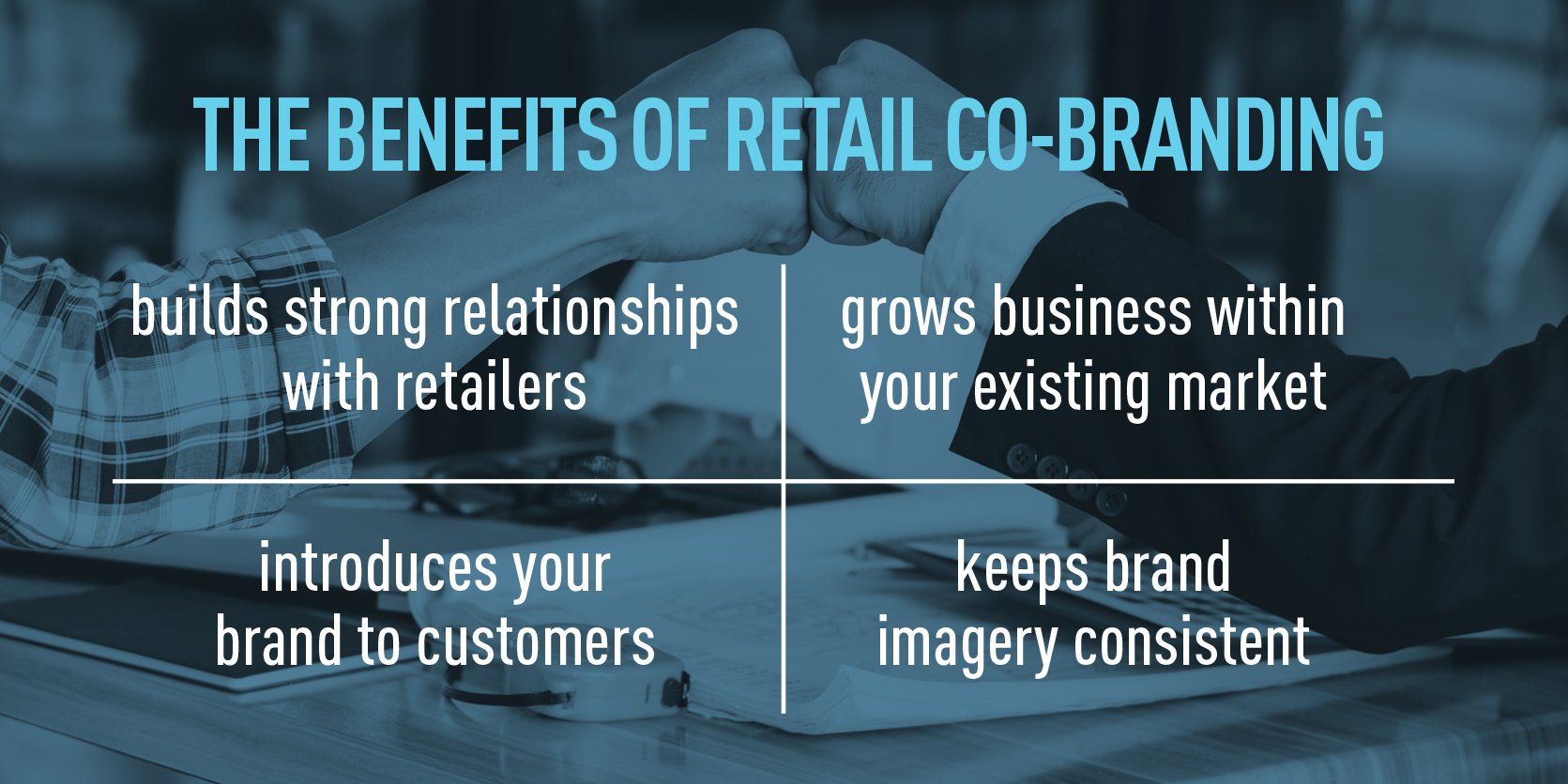 THE BENEFITS OF RETAIL CO-BRANDING

builds strong relationships with retailers

grows business within your existing market

introduces your brand to customers

keeps brand imagery consistent